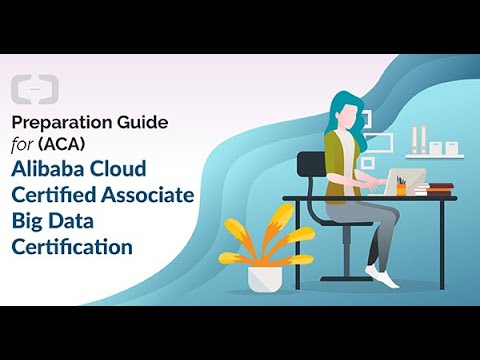 Preparation Guide for (ACA)
Alibaba Cloud Certified Associate Big Data Certification